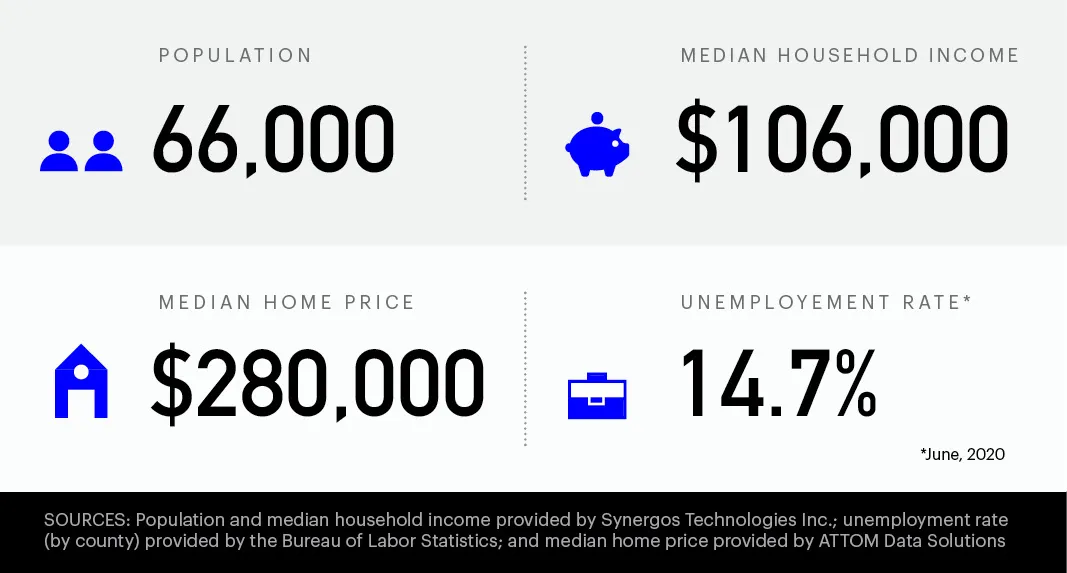 POPULATION

66,000

MEDIAN HOUSEHOLD INCOME

$106,000

MEDIAN HOME PRICE

$280,000

UNEMPLOYEMENT RATE*

14.7%

*June, 2020

SOURCES: Population and median household income provided by Synergos Technologies Inc.; unemployment rate (by county) provided by the Bureau of Labor Statistics; and median home price provided by ATTOM Data Solutions